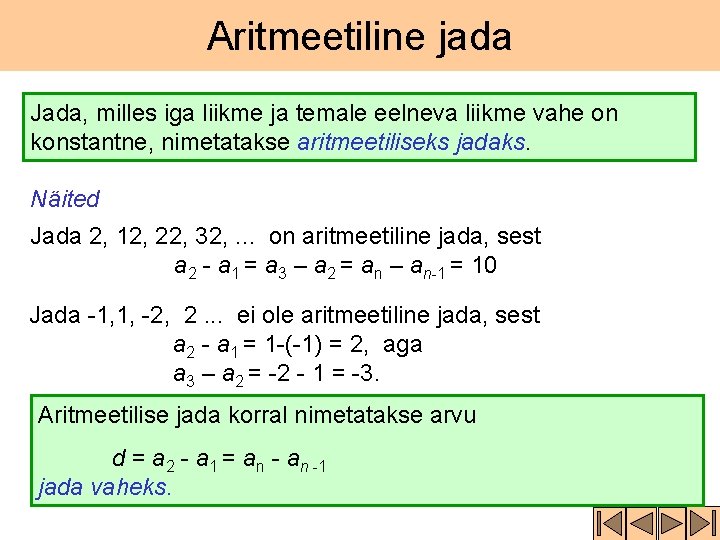 Aritmeetiline jada

Jada, milles iga liikme ja temale eelneva liikme vahe on konstantne, nimetatakse aritmeetiliseks jadaks.

Näited

Jada 2, 12, 22, 32, ... on aritmeetiline jada, sest

$a_2 - a_1 = a_3 – a_2 = a_n – a_{n-1} = 10$

Jada -1,1, -2, 2 ... ei ole aritmeetiline jada, sest

$a_2 - a_1 = 1-(-1) = 2$, aga

$a_3 – a_2 = -2 - 1 = -3$.

Aritmeetilise jada korral nimetatakse arvu

$d = a_2 - a_1 = a_n - a_{n-1}$

jada vaheks.